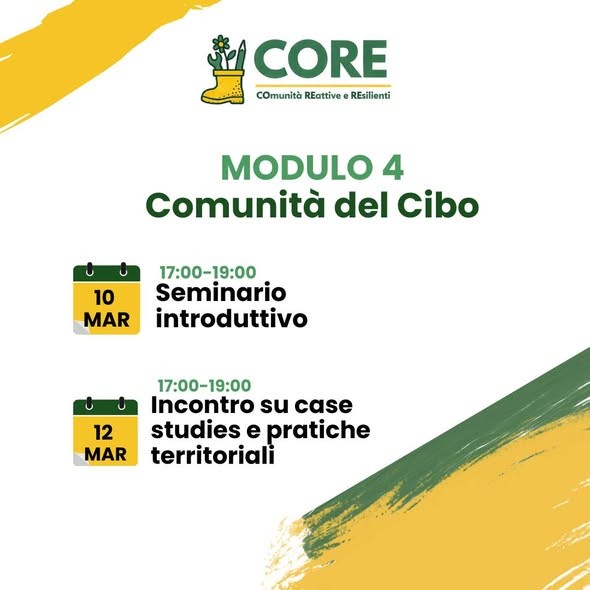 CORE
COmunità REattive e REsilienti

MODULO 4
Comunità del Cibo

10 MAR
17:00-19:00
Seminario introduttivo

12 MAR
17:00-19:00
Incontro su case studies e pratiche territoriali